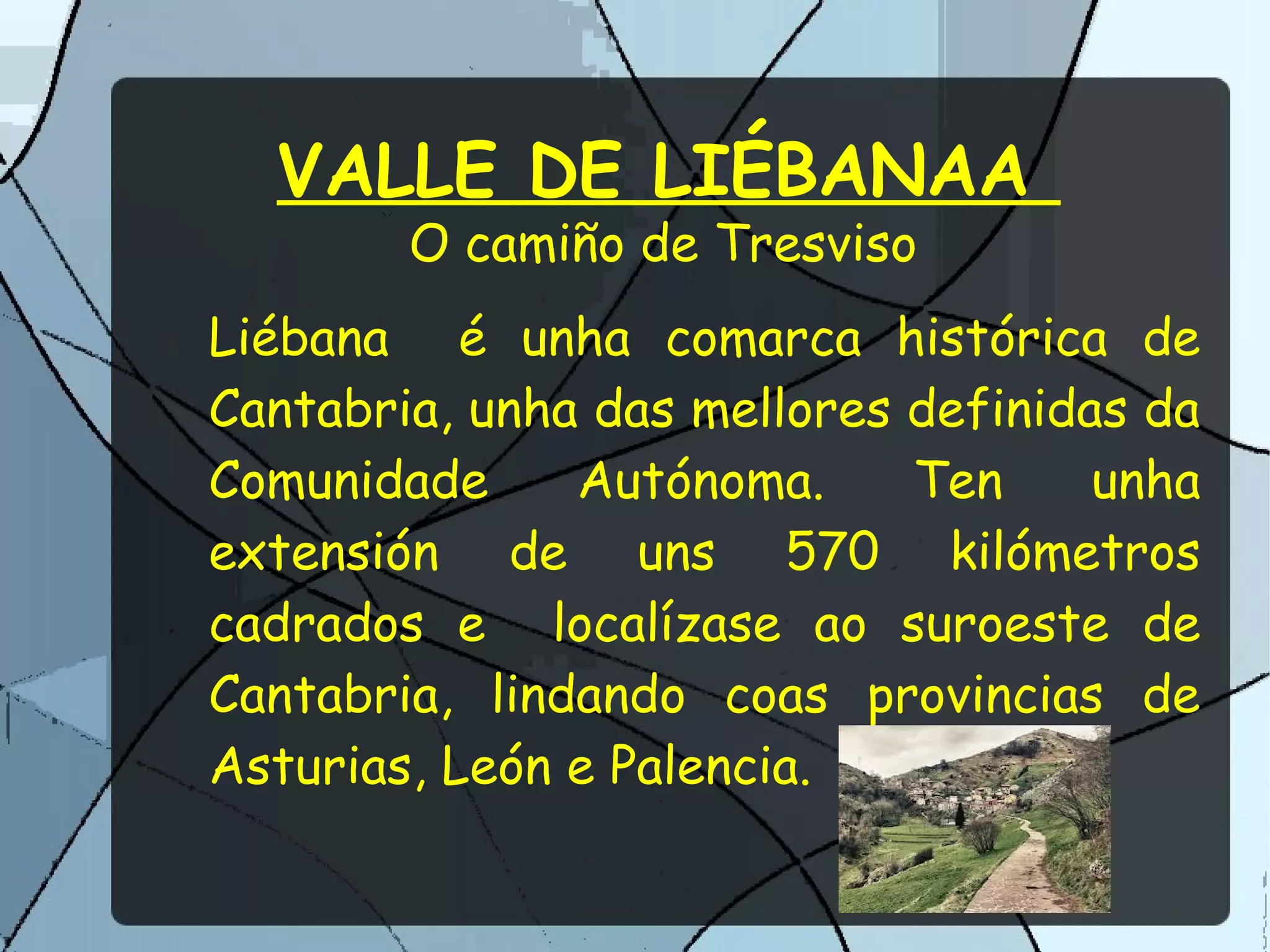 VALLE DE LIÉBANAA
O camiño de Tresviso

Liébana é unha comarca histórica de Cantabria, unha das mellores definidas da Comunidade Autónoma. Ten unha extensión de uns 570 kilómetros cadrados e localízase ao suroeste de Cantabria, lindando coas provincias de Asturias, León e Palencia.